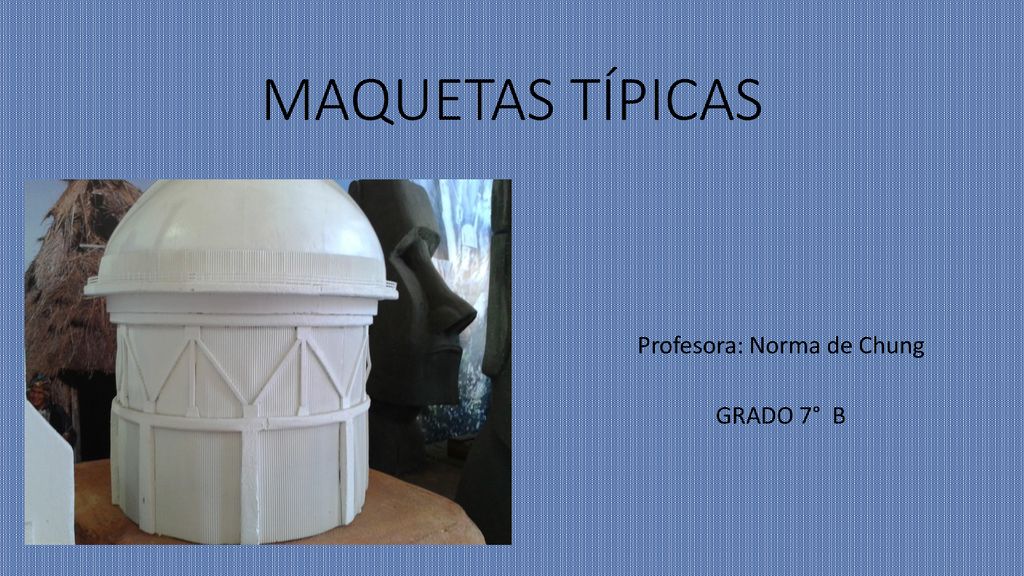 MAQUETAS TÍPICAS

Profesora: Norma de Chung

GRADO 7° B